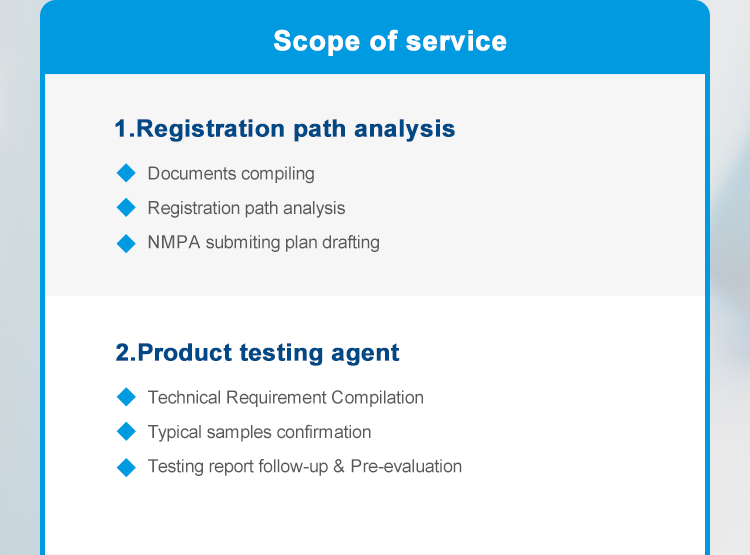 Scope of service

1.Registration path analysis

Documents compiling

Registration path analysis

NMPA submiting plan drafting

2.Product testing agent

Technical Requirement Compilation

Typical samples confirmation

Testing report follow-up & Pre-evaluation